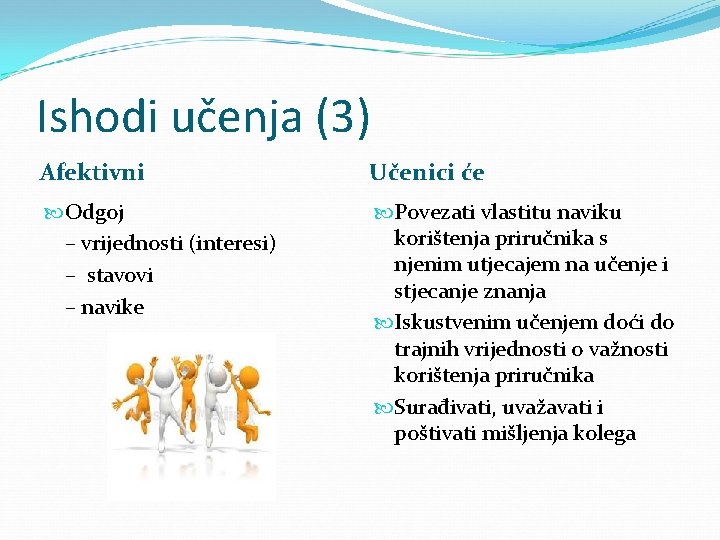 Ishodi učenja (3)

Afektivni

Odgoj
– vrijednosti (interesi)
– stavovi
– navike

Učenici će

Povezati vlastitu naviku korištenja priručnika s njenim utjecajem na učenje i stjecanje znanja

Iskustvenim učenjem doći do trajnih vrijednosti o važnosti korištenja priručnika

Surađivati, uvažavati i poštivati mišljenja kolega